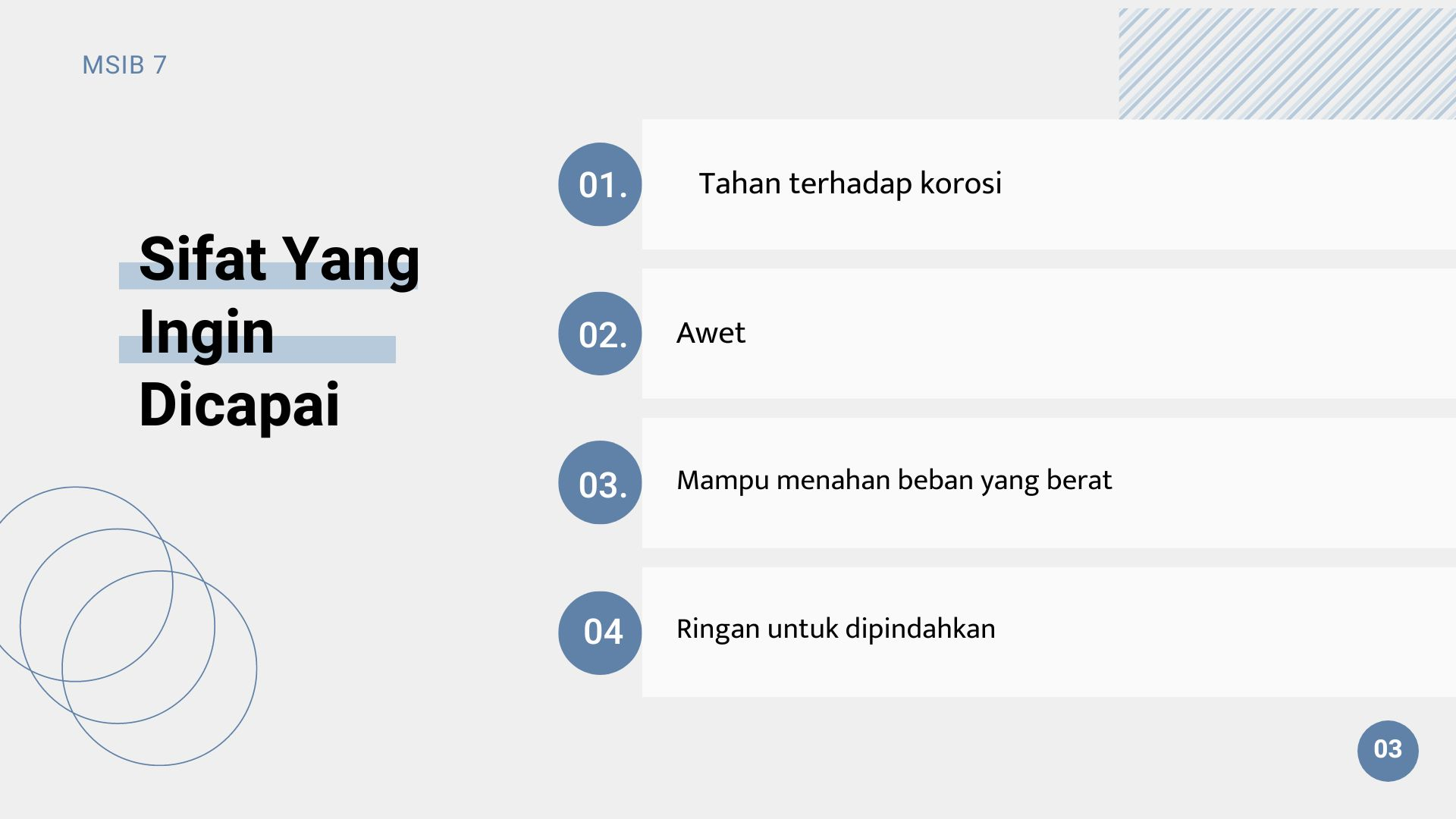 MSIB 7

Sifat Yang Ingin Dicapai

01. Tahan terhadap korosi

02. Awet

03. Mampu menahan beban yang berat

04 Ringan untuk dipindahkan

03